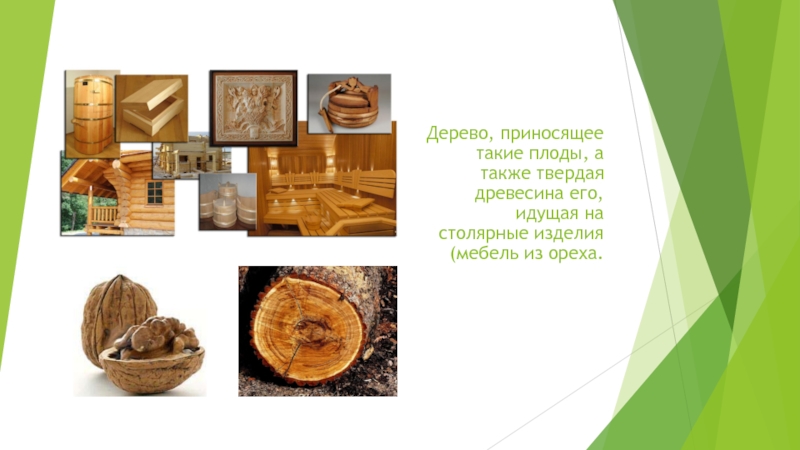 Дерево, приносящее такие плоды, а также твердая древесина его, идущая на столярные изделия (мебель из ореха.